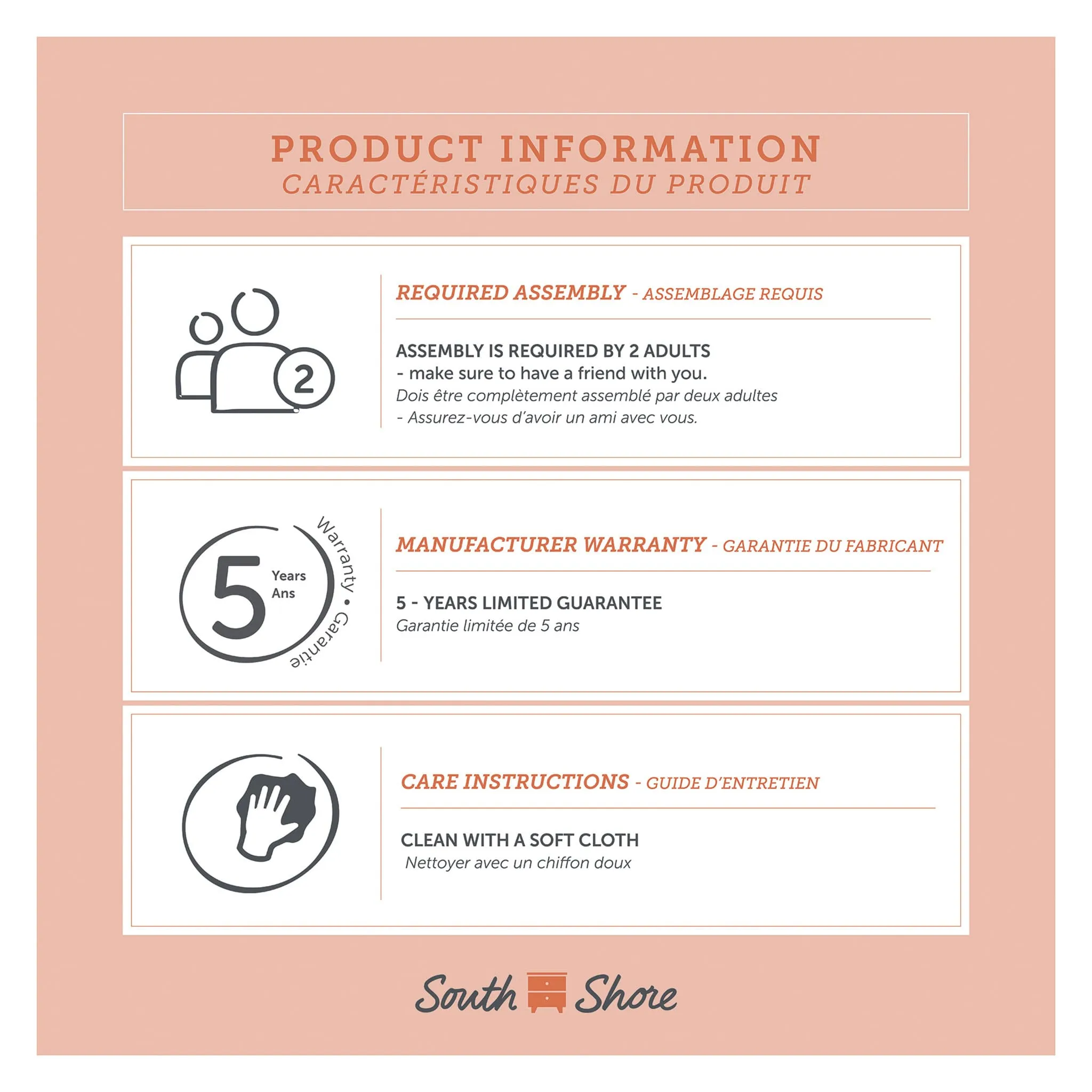 PRODUCT INFORMATION
CARACTÉRISTIQUES DU PRODUIT

2

REQUIRED ASSEMBLY - ASSEMBLAGE REQUIS

ASSEMBLY IS REQUIRED BY 2 ADULTS
- make sure to have a friend with you.
Dois être complètement assemblé par deux adultes
- Assurez-vous d'avoir un ami avec vous.

5 Years Ans
Warranty • Garantie

MANUFACTURER WARRANTY - GARANTIE DU FABRICANT

5 - YEARS LIMITED GUARANTEE
Garantie limitée de 5 ans

CARE INSTRUCTIONS - GUIDE D'ENTRETIEN

CLEAN WITH A SOFT CLOTH
Nettoyer avec un chiffon doux

South Shore